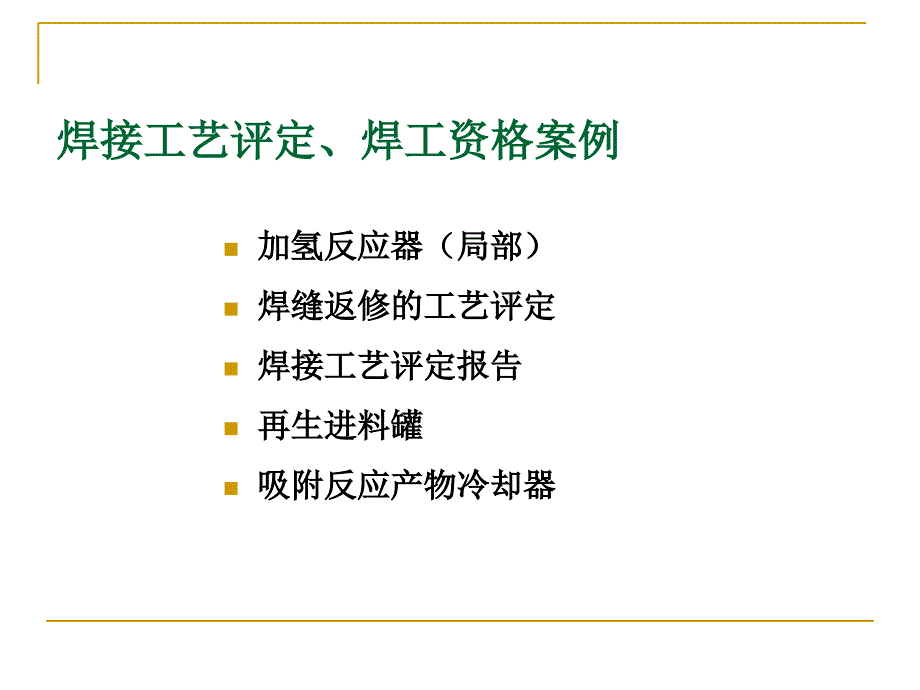 焊接工艺评定、焊工资格案例

加氢反应器（局部）

焊缝返修的工艺评定

焊接工艺评定报告

再生进料罐

吸附反应产物冷却器